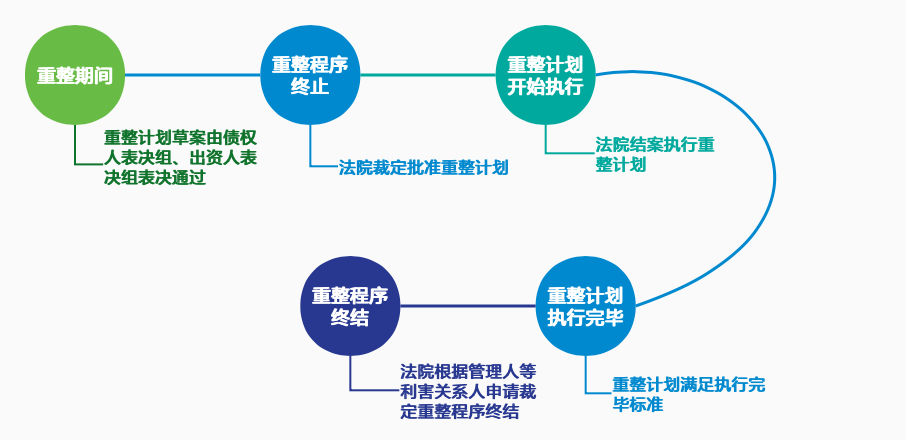 重整期间

重整计划草案由债权人表决组、出资人表决组表决通过

重整程序终止

法院裁定批准重整计划

重整计划开始执行

法院结案执行重整计划

重整计划执行完毕

重整计划满足执行完毕标准

重整程序终结

法院根据管理人等利害关系人申请裁定重整程序终结